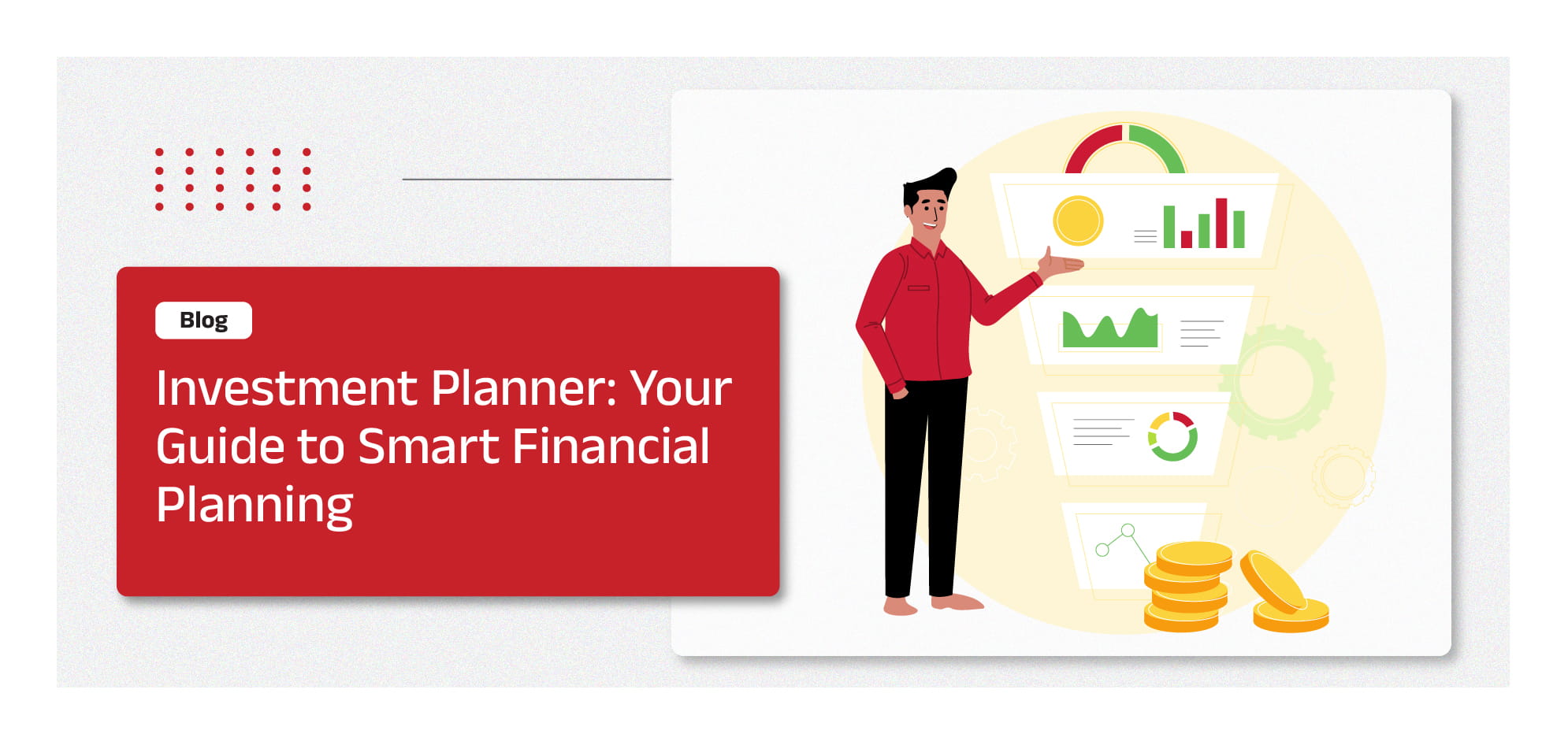 Blog

Investment Planner: Your Guide to Smart Financial Planning